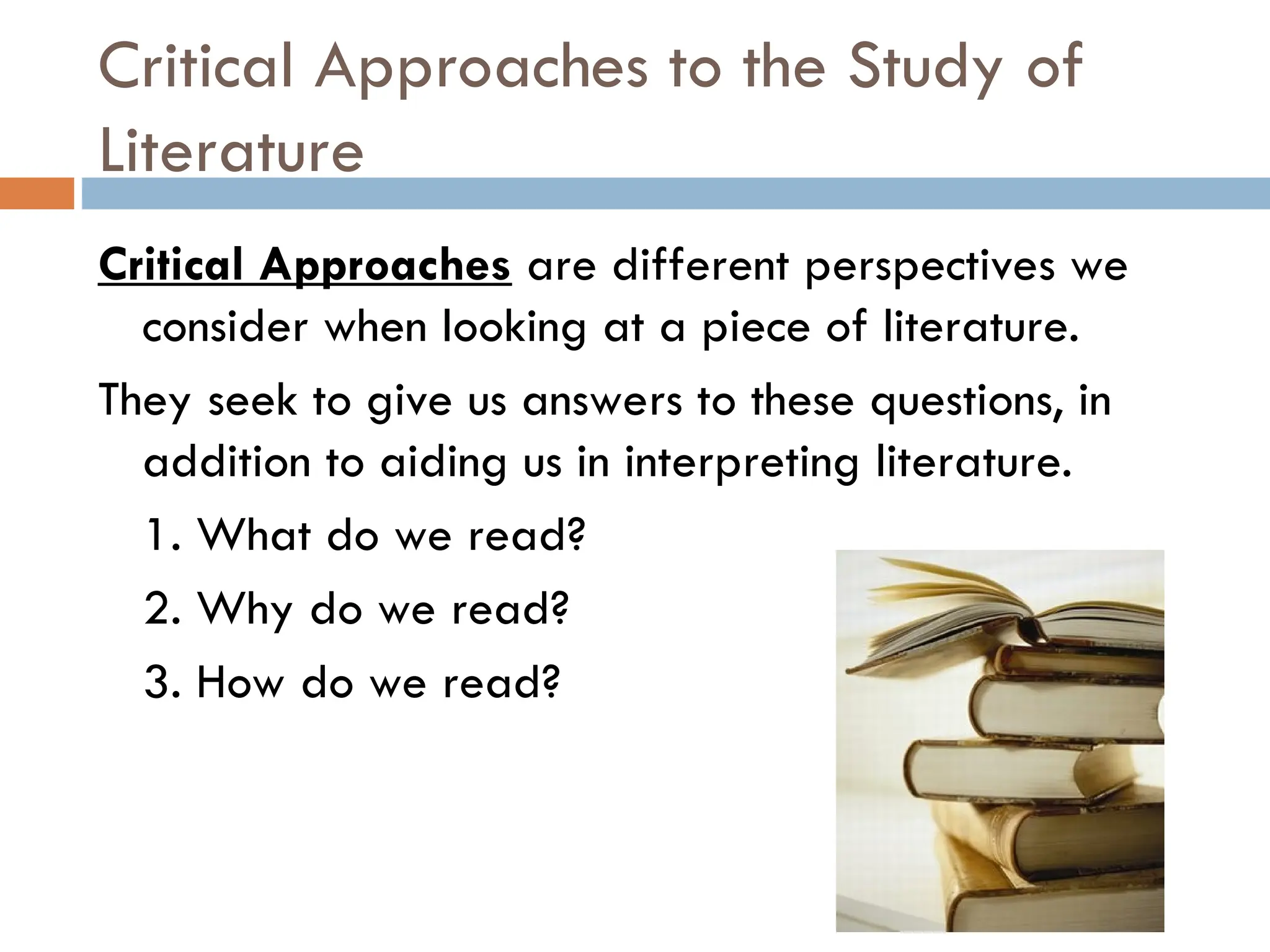 Critical Approaches to the Study of Literature

Critical Approaches are different perspectives we consider when looking at a piece of literature.

They seek to give us answers to these questions, in addition to aiding us in interpreting literature.

1. What do we read?

2. Why do we read?

3. How do we read?